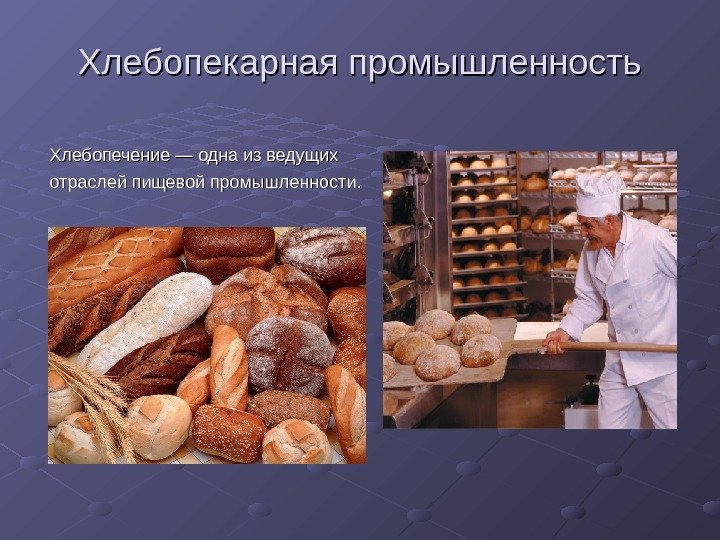 Хлебопекарная промышленность

Хлебопечение — одна из ведущих отраслей пищевой промышленности.